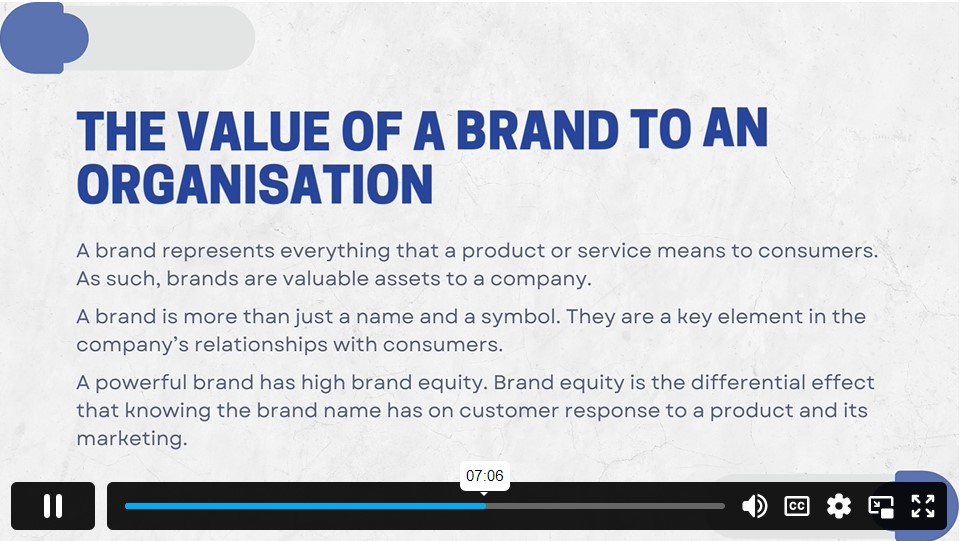 THE VALUE OF A BRAND TO AN ORGANISATION

A brand represents everything that a product or service means to consumers. As such, brands are valuable assets to a company.

A brand is more than just a name and a symbol. They are a key element in the company's relationships with consumers.

A powerful brand has high brand equity. Brand equity is the differential effect that knowing the brand name has on customer response to a product and its marketing.

07:06

CC